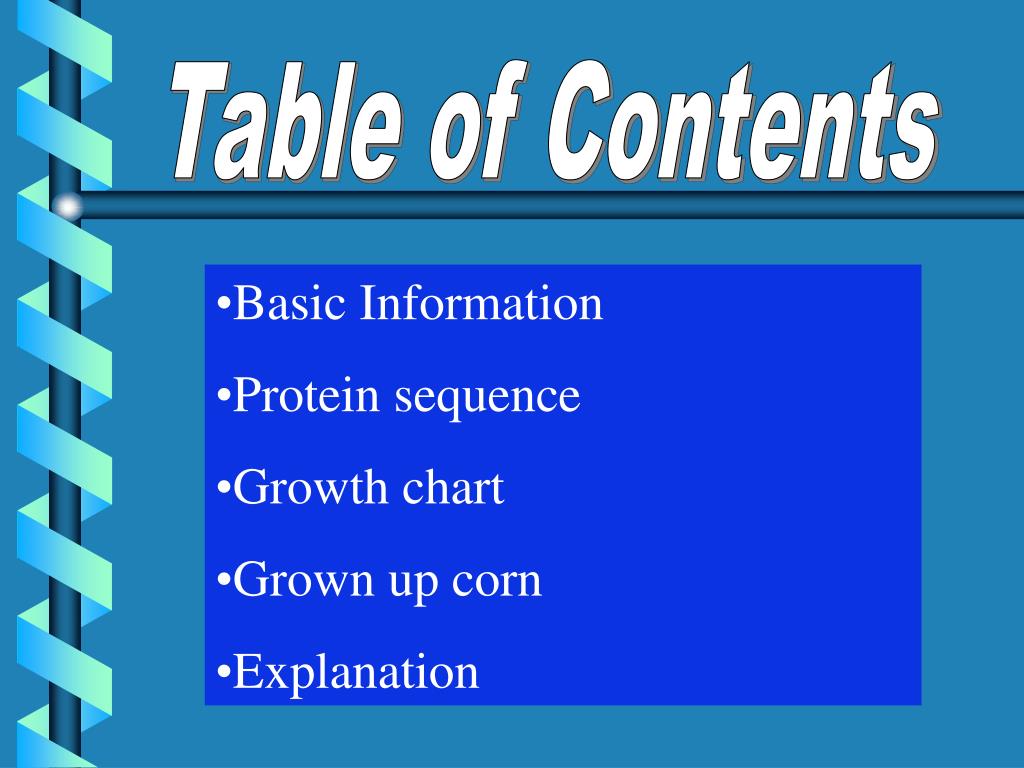 Table of Contents

•Basic Information

•Protein sequence

•Growth chart

•Grown up corn

•Explanation